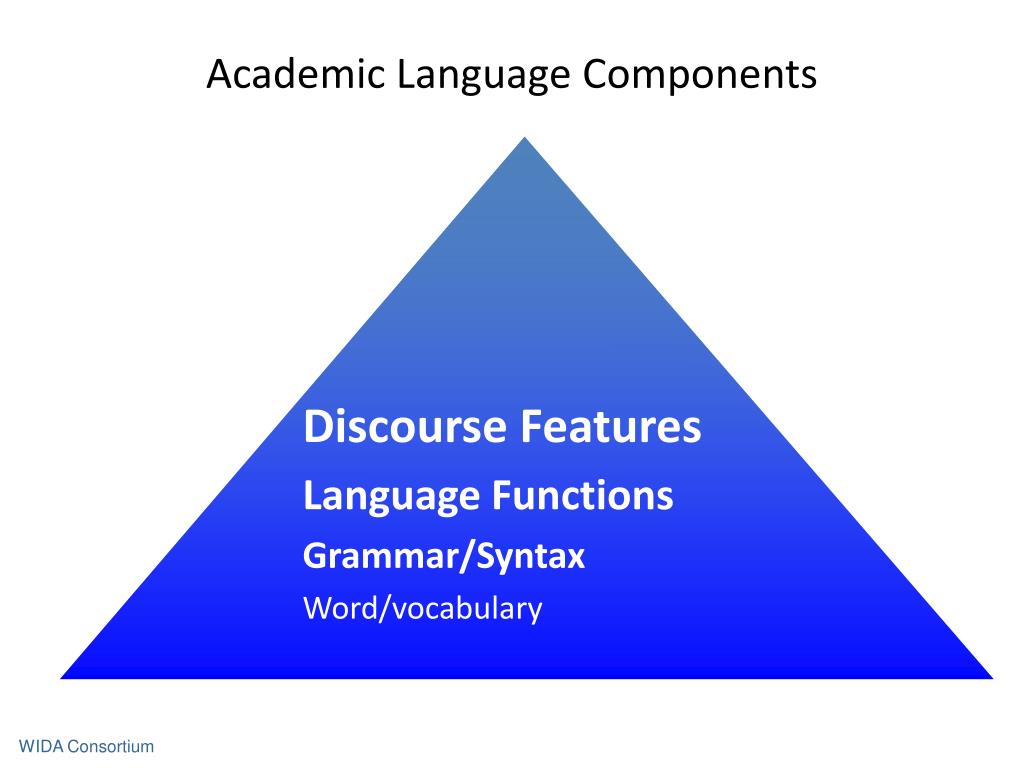 Academic Language Components

Discourse Features
Language Functions
Grammar/Syntax
Word/vocabulary

WIDA Consortium